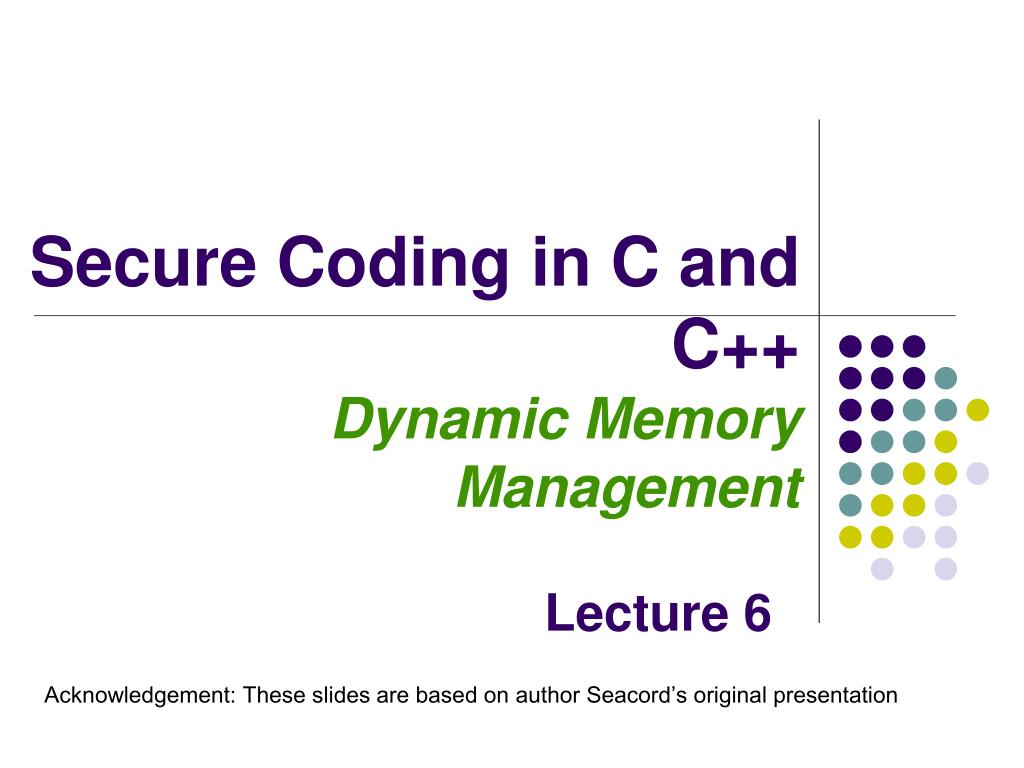 Secure Coding in C and C++

Dynamic Memory Management

Lecture 6

Acknowledgement: These slides are based on author Seacord's original presentation